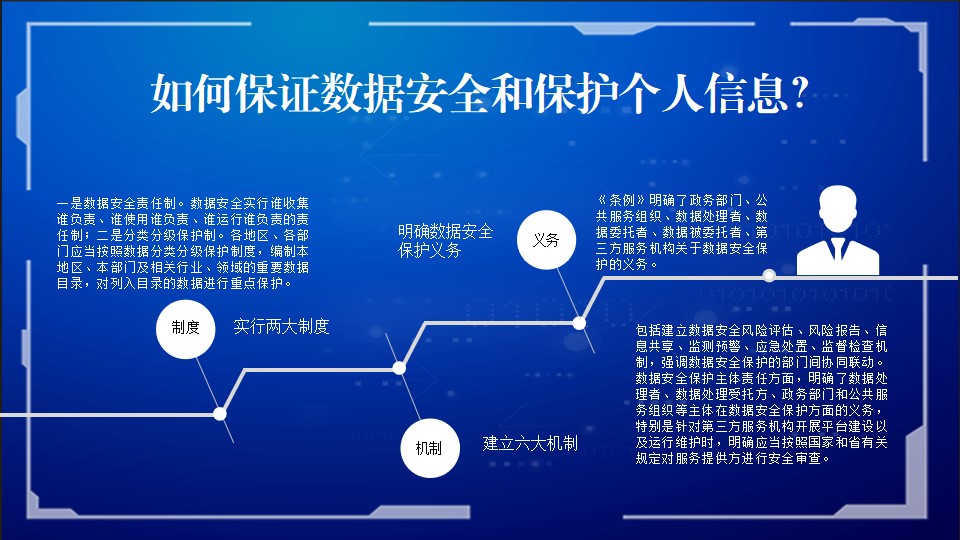 如何保证数据安全和保护个人信息?

一是数据安全责任制。数据安全实行谁收集谁负责、谁使用谁负责、谁运行谁负责的责任制；二是分类分级保护制。各地区、各部门应当按照数据分类分级保护制度，编制本地区、本部门及相关行业、领域的重要数据目录，对列入目录的数据进行重点保护。

制度

实行两大制度

明确数据安全保护义务

义务

《条例》明确了政务部门、公共服务组织、数据处理者、数据委托者、数据被委托者、第三方服务机构关于数据安全保护的义务。

机制

建立六大机制

包括建立数据安全风险评估、风险报告、信息共享、监测预警、应急处置、监督检查机制，强调数据安全保护的部门间协同联动。数据安全保护主体责任方面，明确了数据处理者、数据处理受托方、政务部门和公共服务组织等主体在数据安全保护方面的义务，特别是针对第三方服务机构开展平台建设以及运行维护时，明确应当按照国家和省有关规定对服务提供方进行安全审查。